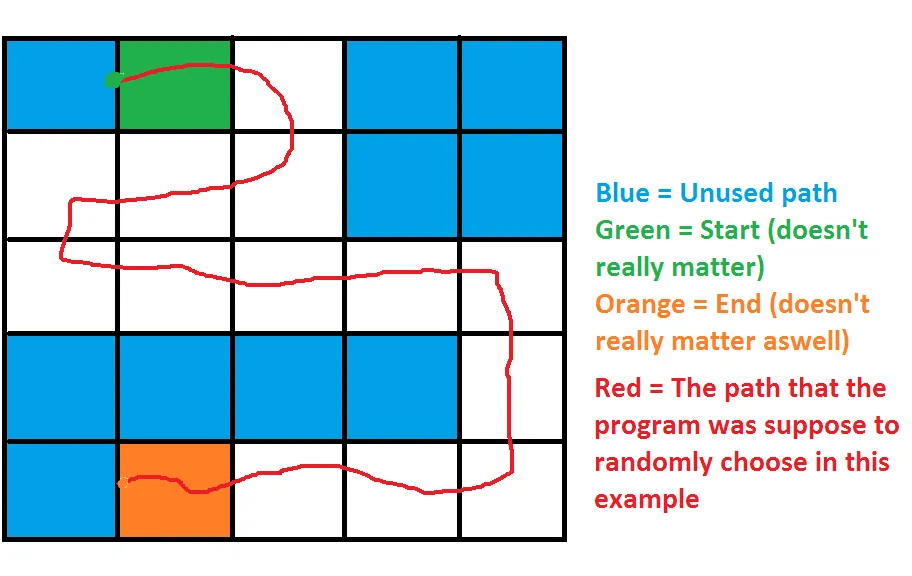 Blue = Unused path
Green = Start (doesn't really matter)
Orange = End (doesn't really matter aswell)
Red = The path that the program was suppose to randomly choose in this example